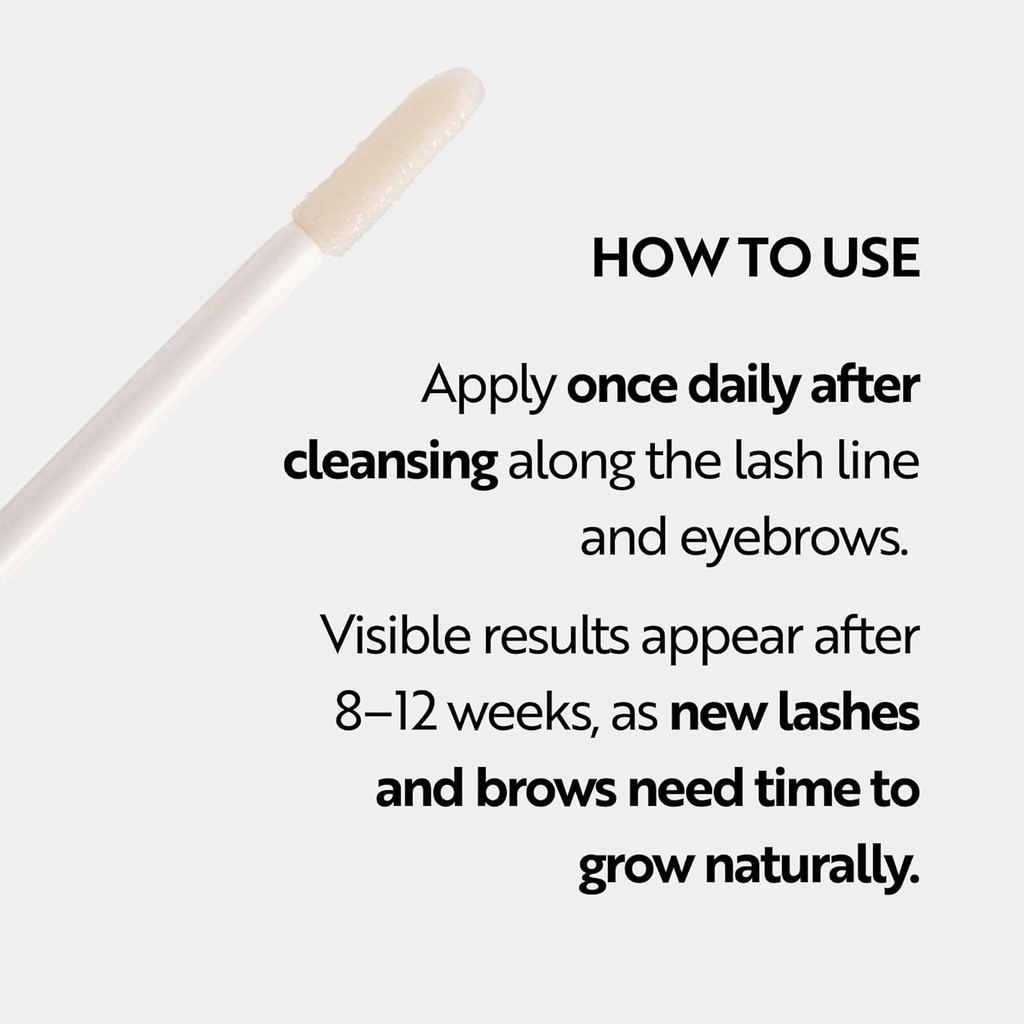 HOW TO USE

Apply once daily after cleansing along the lash line and eyebrows.

Visible results appear after 8–12 weeks, as new lashes and brows need time to grow naturally.